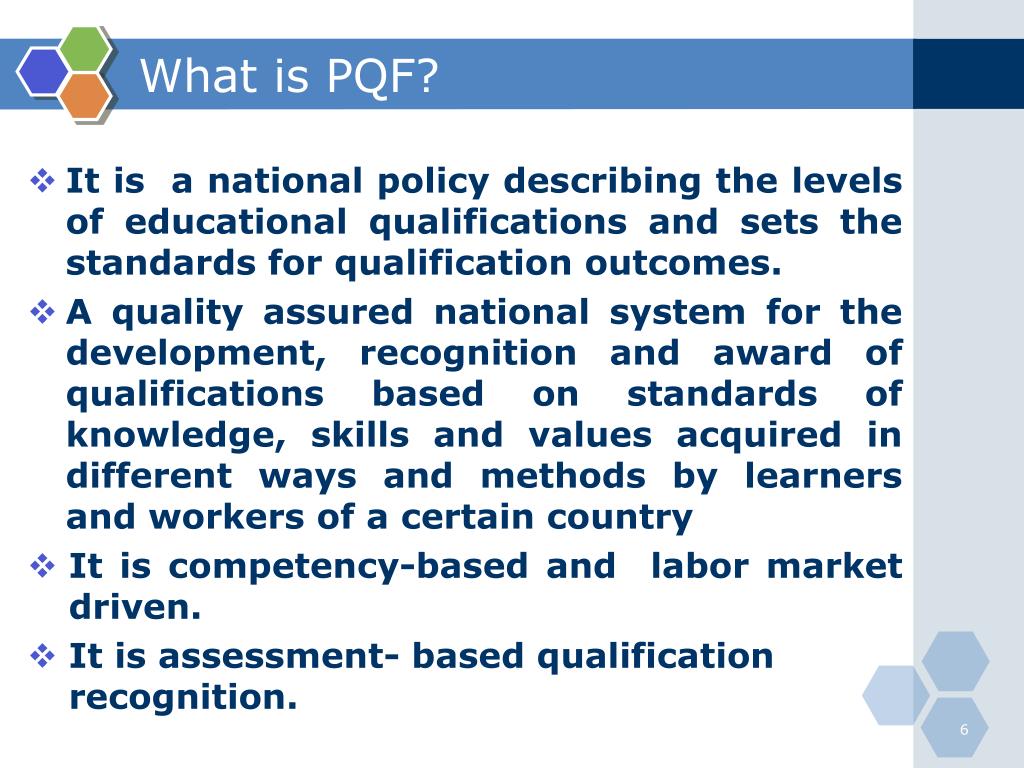 What is PQF?

❖ It is a national policy describing the levels of educational qualifications and sets the standards for qualification outcomes.

❖ A quality assured national system for the development, recognition and award of qualifications based on standards of knowledge, skills and values acquired in different ways and methods by learners and workers of a certain country

❖ It is competency-based and labor market driven.

❖ It is assessment- based qualification recognition.

6